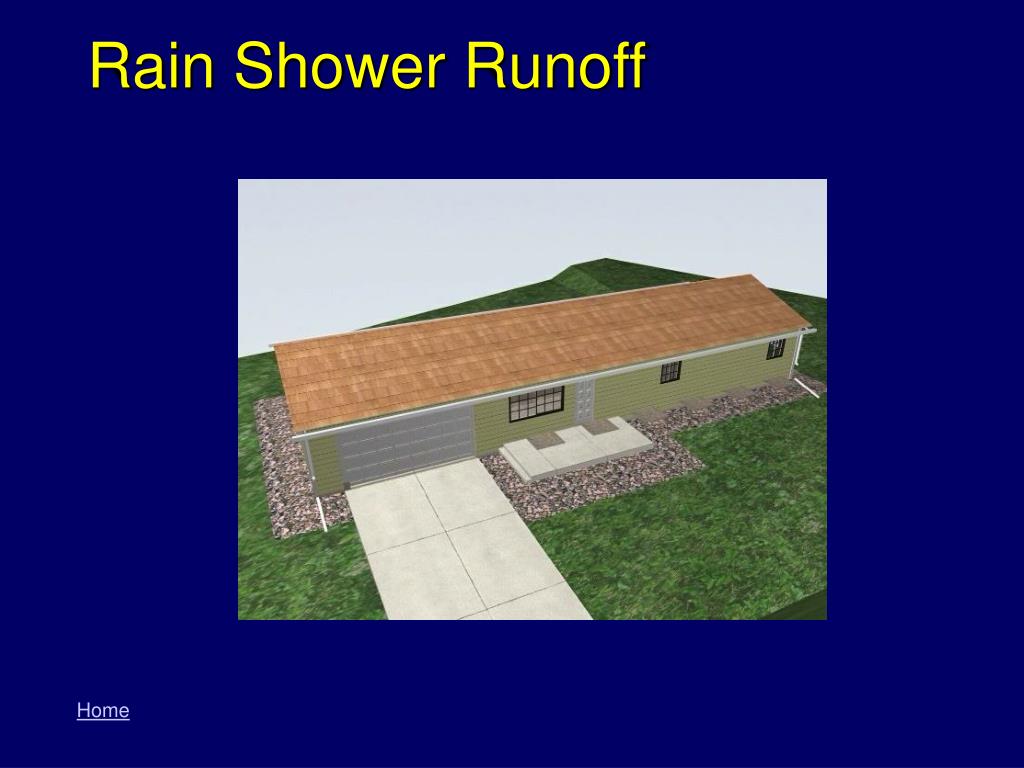 Rain Shower Runoff

Home